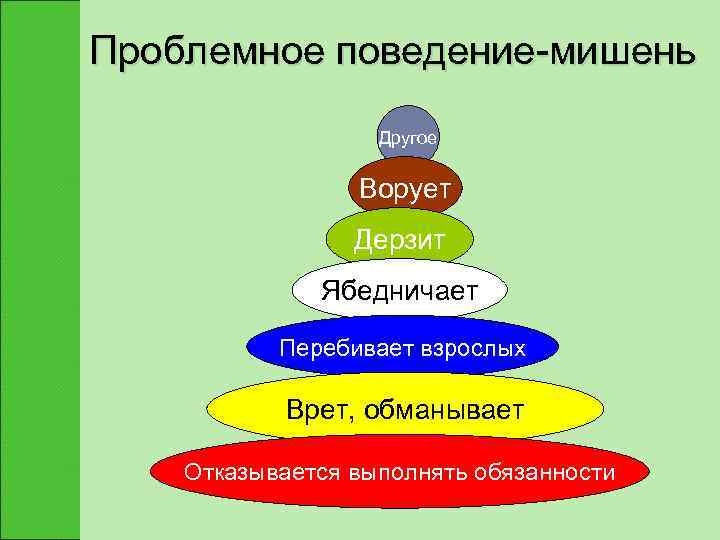 Проблемное поведение-мишень

Другое

Ворует

Дерзит

Ябедничает

Перебивает взрослых

Врет, обманывает

Отказывается выполнять обязанности